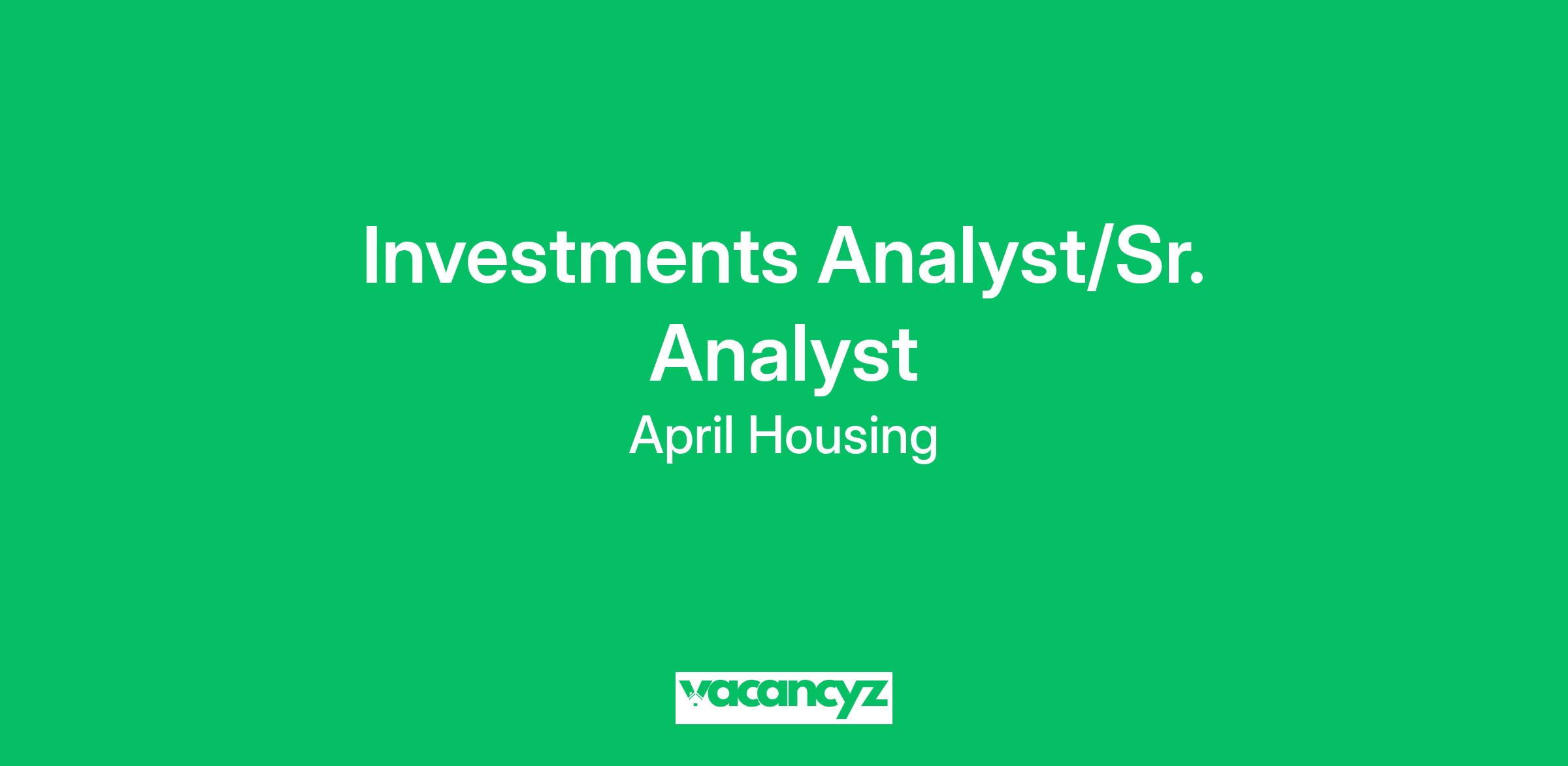 Investments Analyst/Sr. Analyst

April Housing

vacancyz